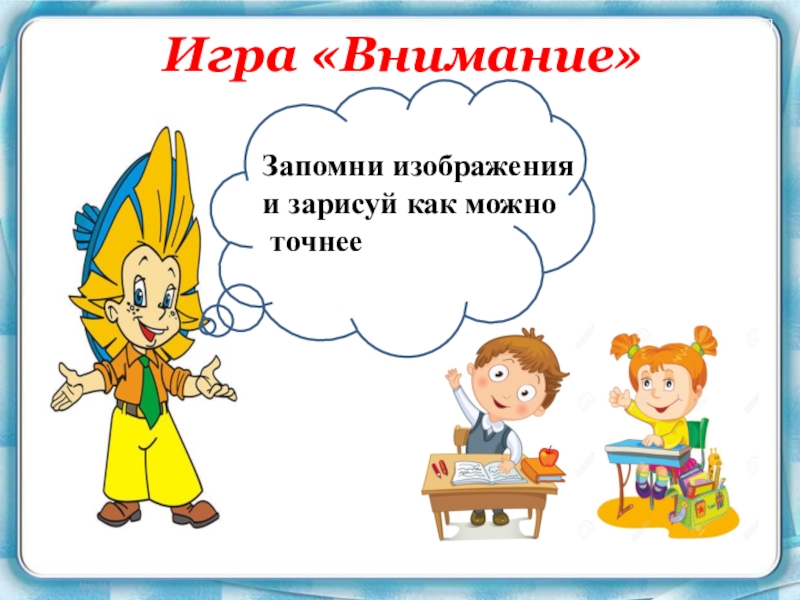 Игра «Внимание»

Запомни изображения и зарисуй как можно точнее